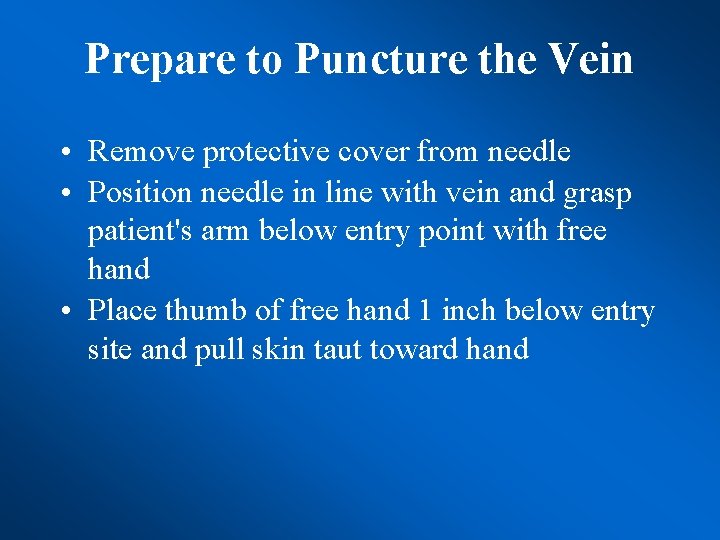 Prepare to Puncture the Vein

• Remove protective cover from needle
• Position needle in line with vein and grasp patient's arm below entry point with free hand
• Place thumb of free hand 1 inch below entry site and pull skin taut toward hand